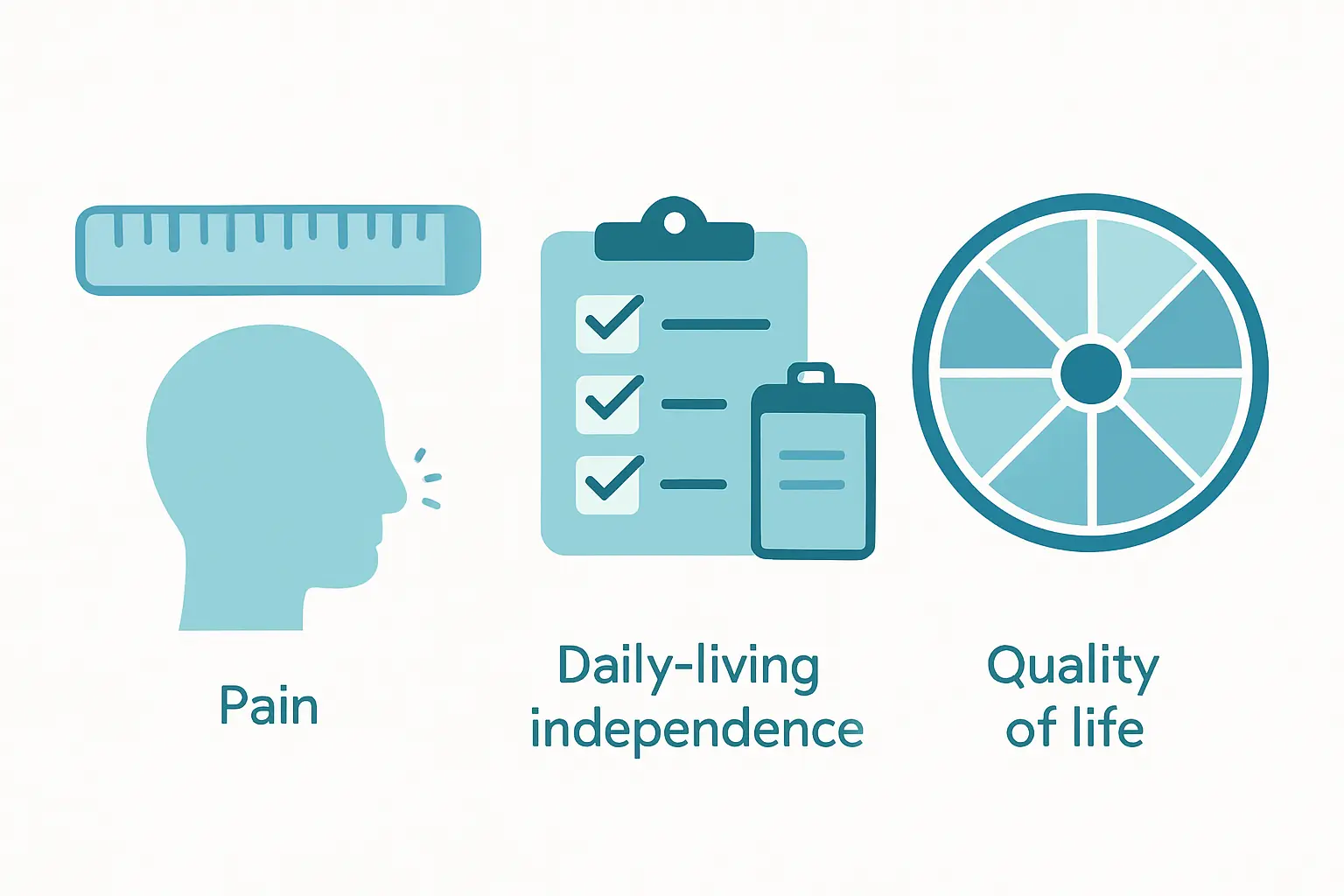 Pain

Daily-living independence

Quality of life